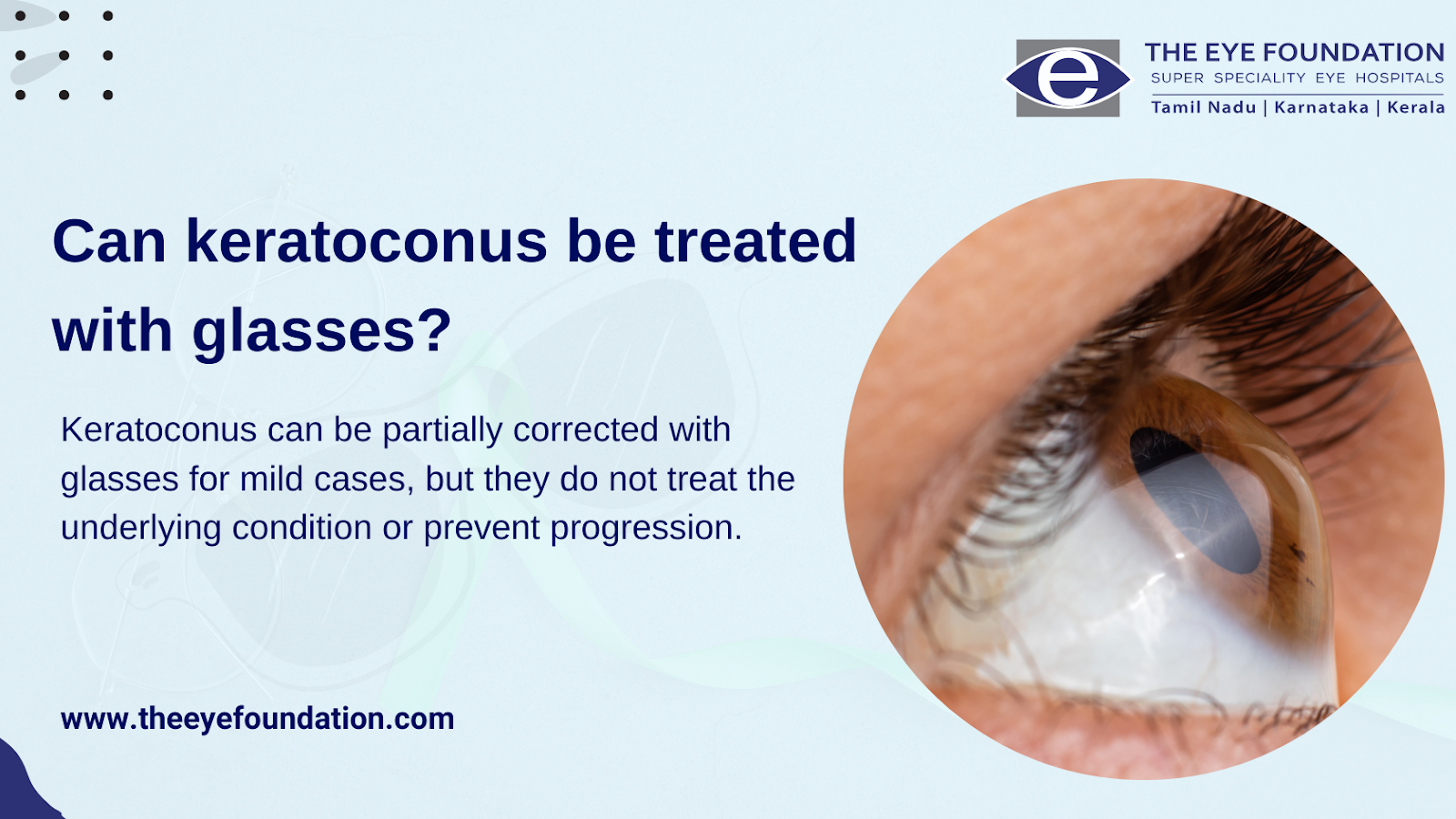 e
THE EYE FOUNDATION
SUPER SPECIALITY EYE HOSPITALS
Tamil Nadu | Karnataka | Kerala

Can keratoconus be treated with glasses?

Keratoconus can be partially corrected with glasses for mild cases, but they do not treat the underlying condition or prevent progression.

www.theeyefoundation.com